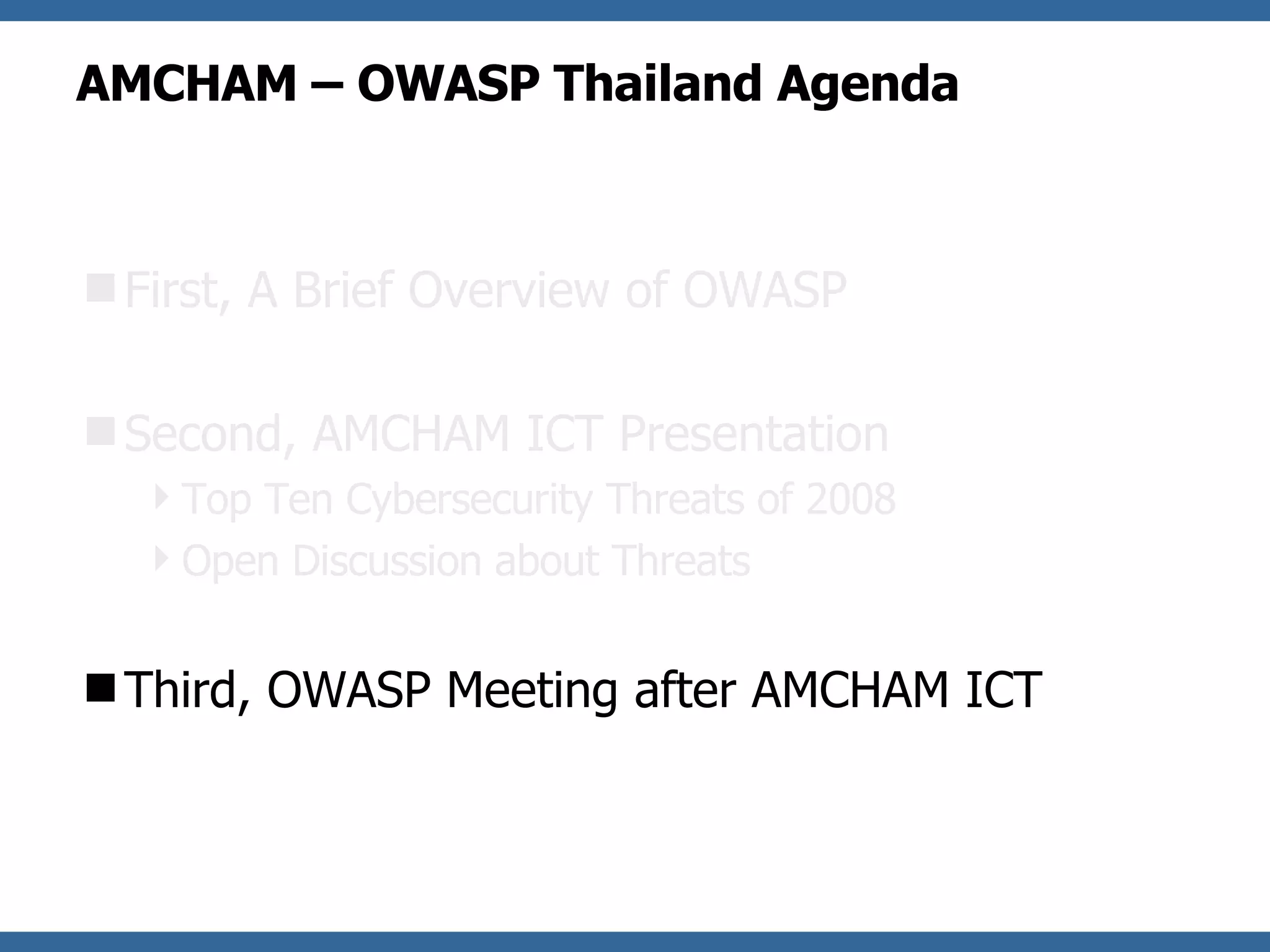 AMCHAM – OWASP Thailand Agenda

First, A Brief Overview of OWASP

Second, AMCHAM ICT Presentation
Top Ten Cybersecurity Threats of 2008
Open Discussion about Threats

Third, OWASP Meeting after AMCHAM ICT